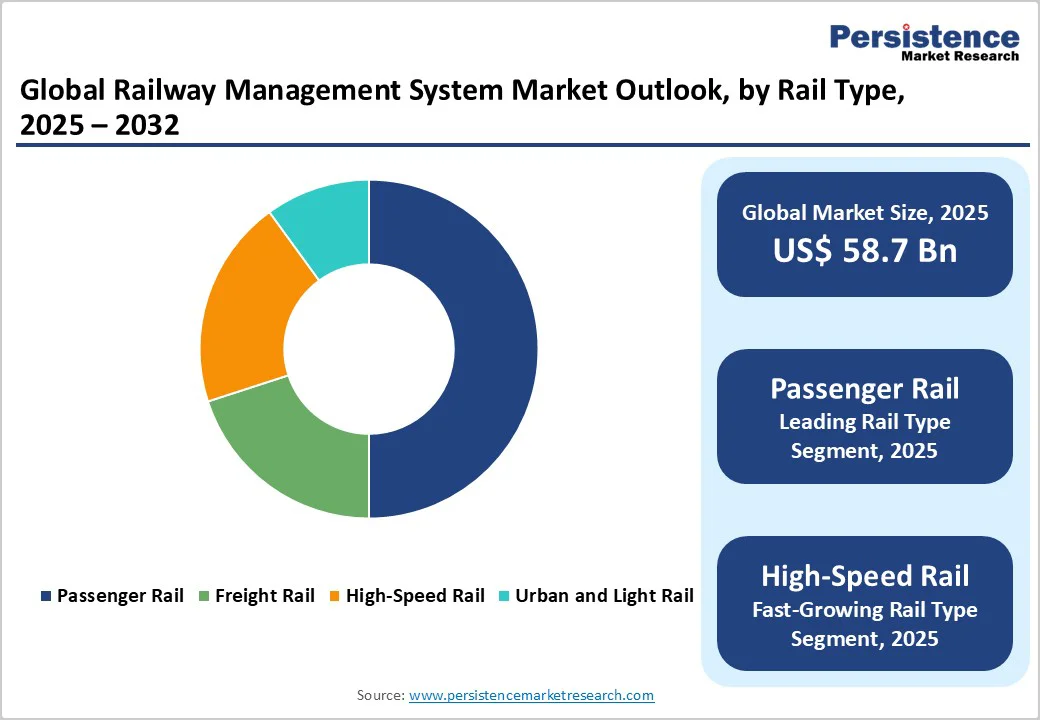 Persistence
Market Research

Global Railway Management System Market Outlook, by Rail Type, 2025 – 2032

Passenger Rail
Freight Rail
High-Speed Rail
Urban and Light Rail

Global Market Size, 2025
US$ 58.7 Bn

Passenger Rail
Leading Rail Type Segment, 2025

High-Speed Rail
Fast-Growing Rail Type Segment, 2025

Source: www.persistencemarketresearch.com